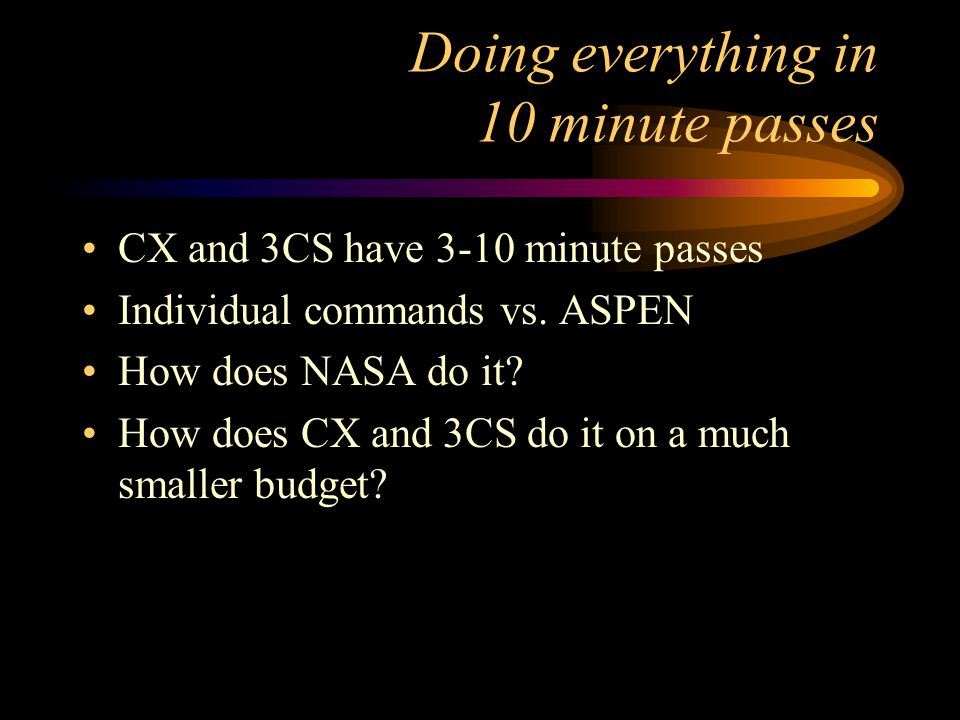 Doing everything in 10 minute passes

• CX and 3CS have 3-10 minute passes
• Individual commands vs. ASPEN
• How does NASA do it?
• How does CX and 3CS do it on a much smaller budget?